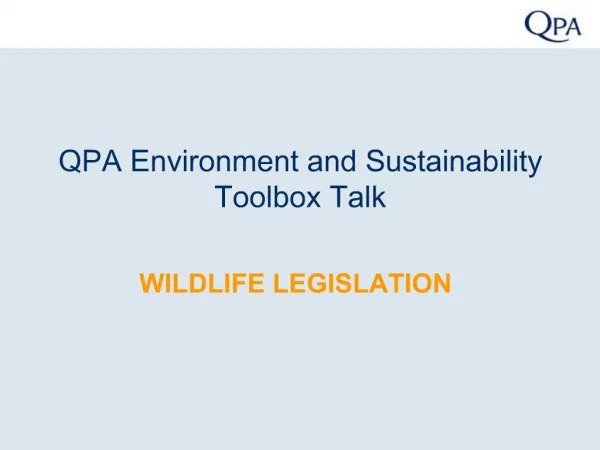 QPA

QPA Environment and Sustainability Toolbox Talk

WILDLIFE LEGISLATION